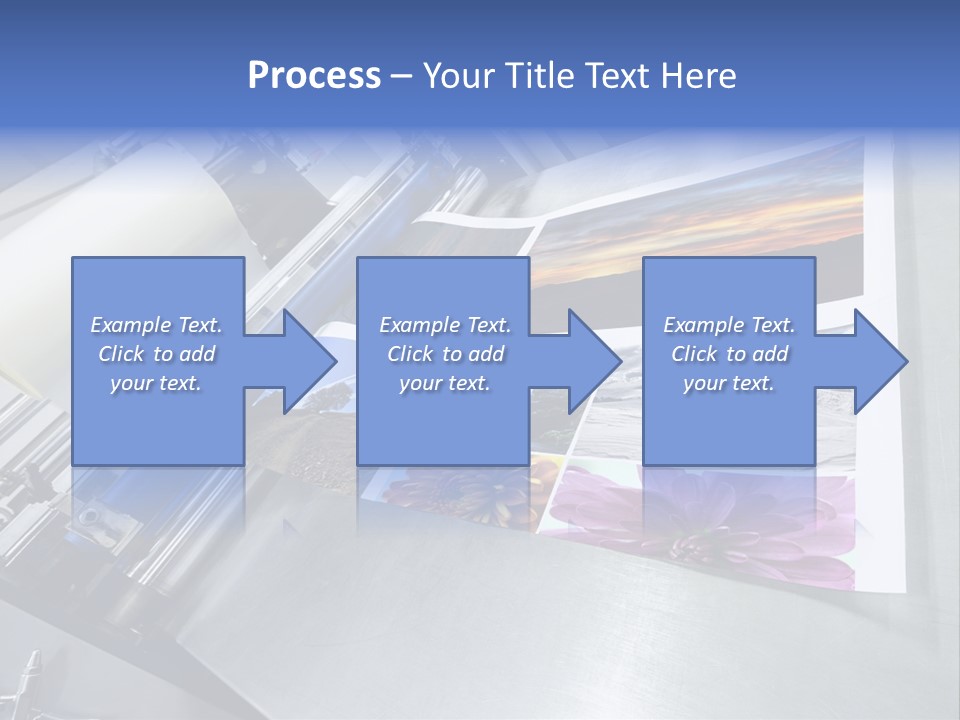 Process – Your Title Text Here

Example Text. Click to add your text.

Example Text. Click to add your text.

Example Text. Click to add your text.